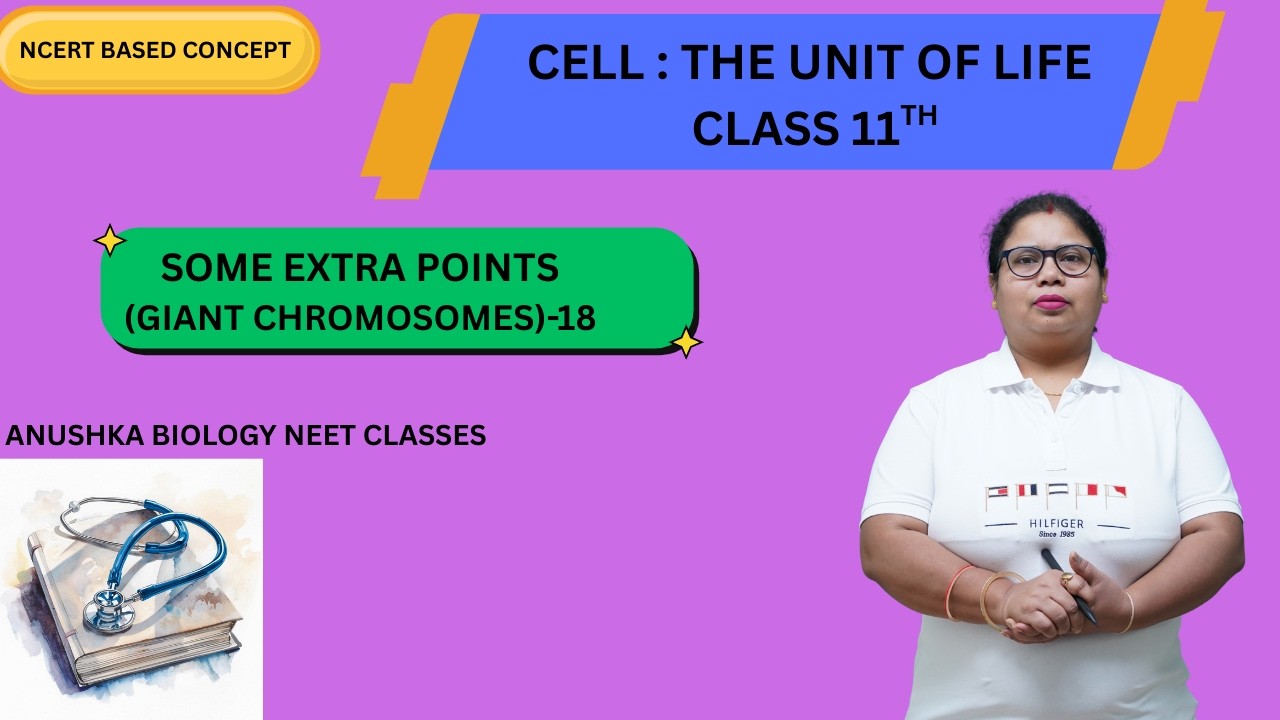 NCERT BASED CONCEPT

CELL : THE UNIT OF LIFE
CLASS 11$^{TH}$

SOME EXTRA POINTS
(GIANT CHROMOSOMES)-18

ANUSHKA BIOLOGY NEET CLASSES

HILFIGER
Since 1985